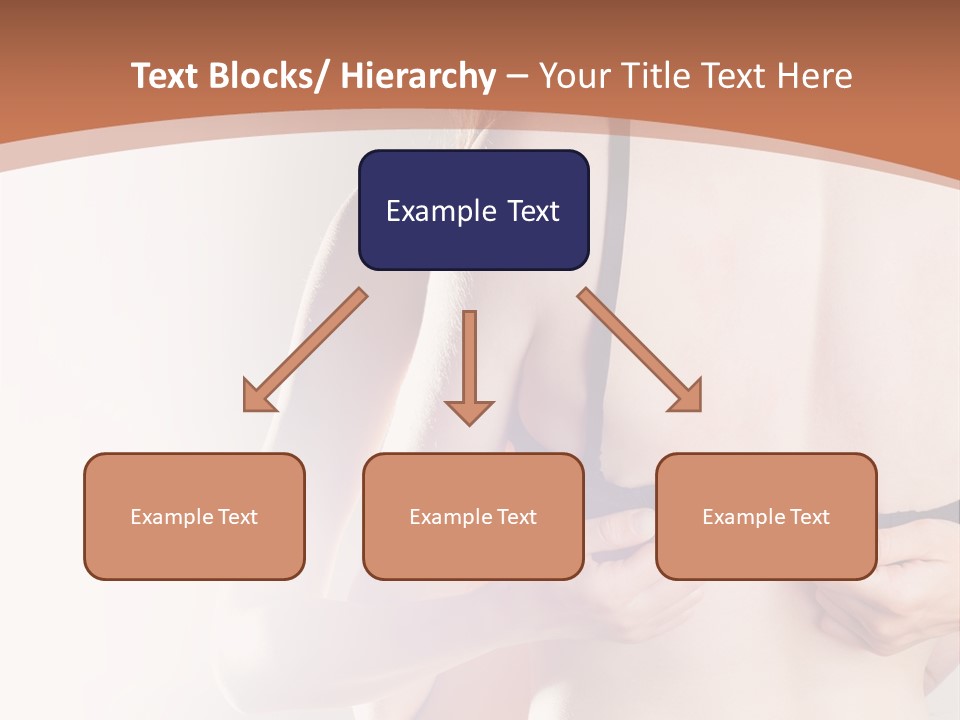 Text Blocks/ Hierarchy – Your Title Text Here

Example Text

Example Text

Example Text

Example Text